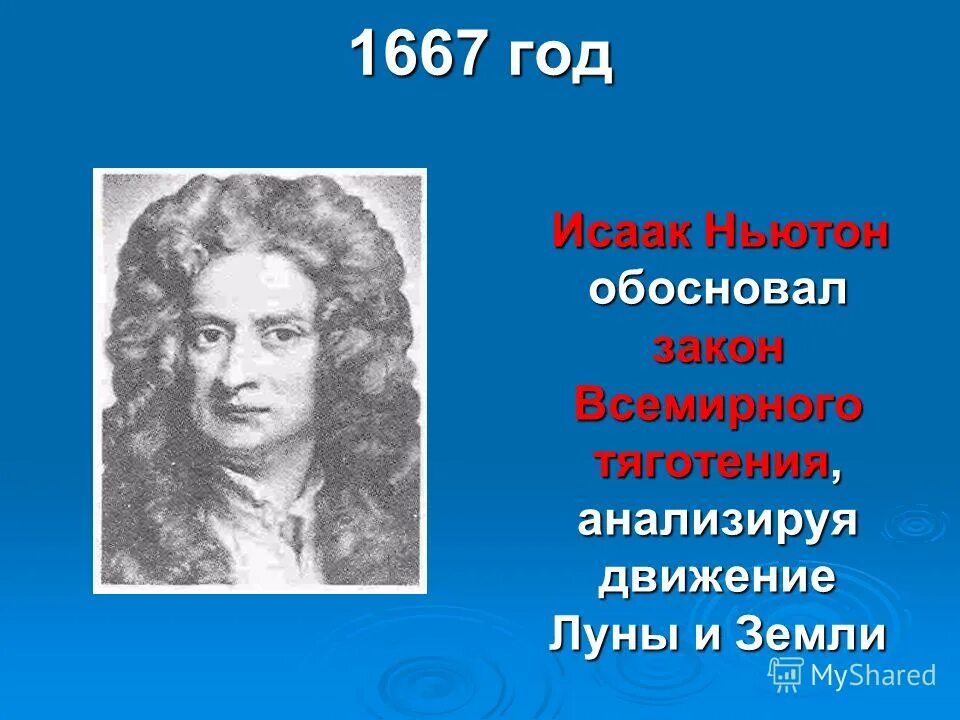 1667 год

Исаак Ньютон обосновал закон Всемирного тяготения, анализируя движение Луны и Земли

MyShared